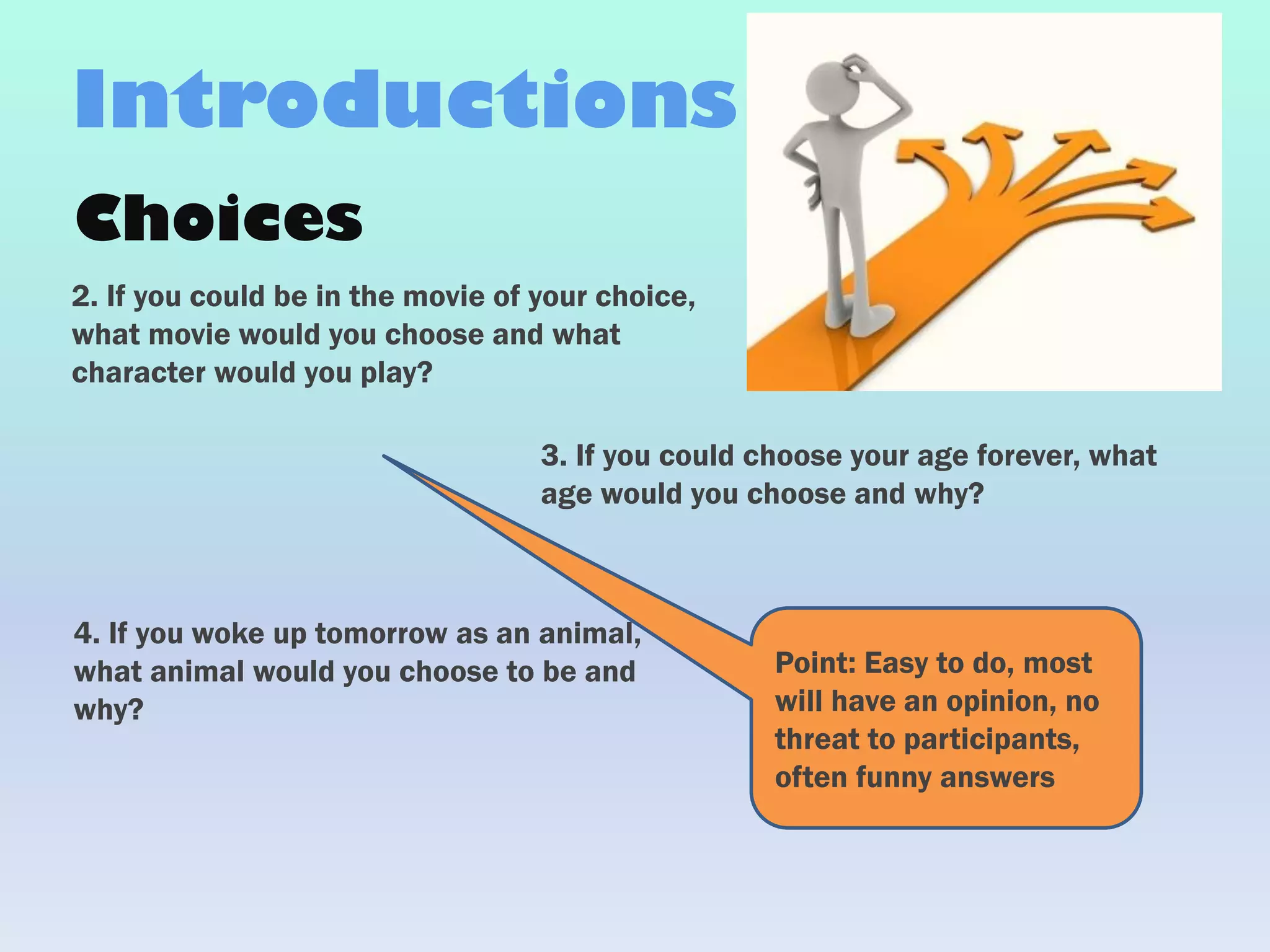 Introductions

Choices

2. If you could be in the movie of your choice, what movie would you choose and what character would you play?

3. If you could choose your age forever, what age would you choose and why?

4. If you woke up tomorrow as an animal, what animal would you choose to be and why?

Point: Easy to do, most will have an opinion, no threat to participants, often funny answers